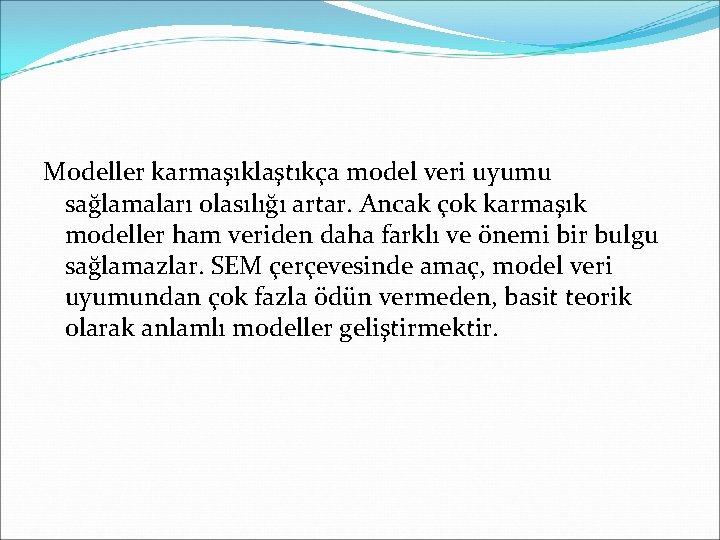 Modeller karmaşıklaştıkça model veri uyumu sağlamaları olasılığı artar. Ancak çok karmaşık modeller ham veriden daha farklı ve önemi bir bulgu sağlamazlar. SEM çerçevesinde amaç, model veri uyumundan çok fazla ödün vermeden, basit teorik olarak anlamlı modeller geliştirmektir.